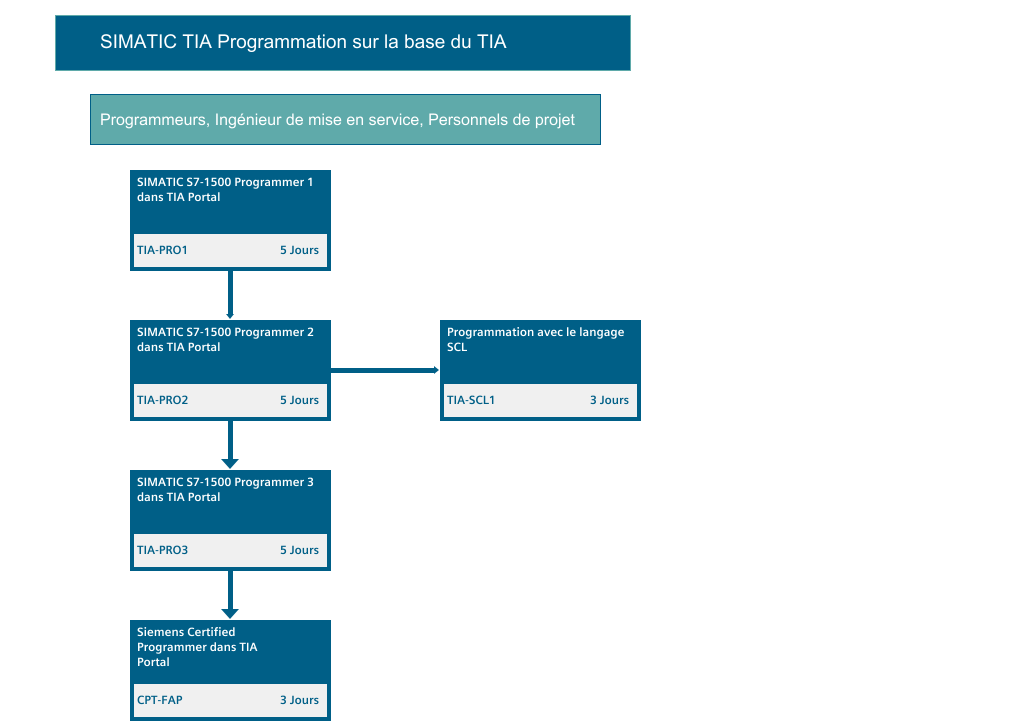 SIMATIC TIA Programmation sur la base du TIA

Programmeurs, Ingénieur de mise en service, Personnels de projet

SIMATIC S7-1500 Programmer 1 dans TIA Portal

TIA-PRO1 5 Jours

SIMATIC S7-1500 Programmer 2 dans TIA Portal

TIA-PRO2 5 Jours

Programmation avec le langage SCL

TIA-SCL1 3 Jours

SIMATIC S7-1500 Programmer 3 dans TIA Portal

TIA-PRO3 5 Jours

Siemens Certified Programmer dans TIA Portal

CPT-FAP 3 Jours